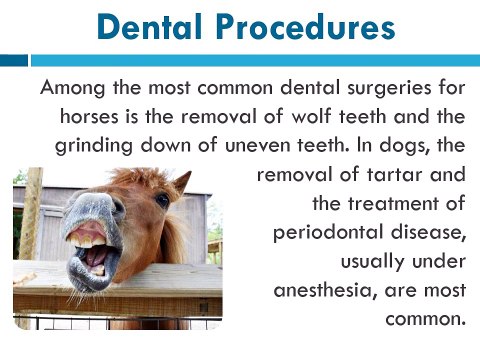 Dental Procedures

Among the most common dental surgeries for horses is the removal of wolf teeth and the grinding down of uneven teeth. In dogs, the removal of tartar and the treatment of periodontal disease, usually under anesthesia, are most common.